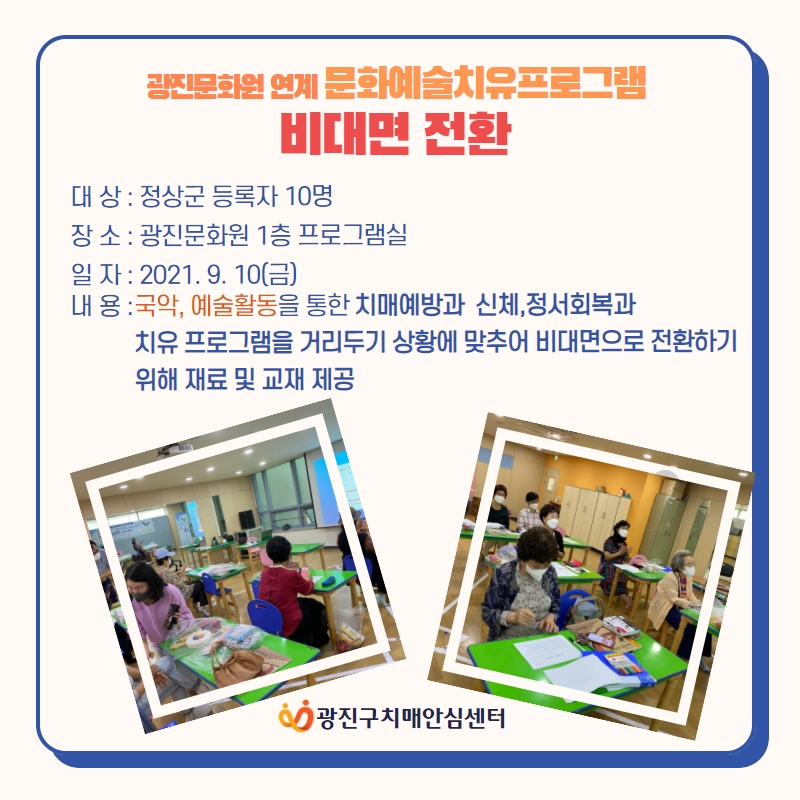 광진문화원 연계 문화예술치유프로그램
비대면 전환

대 상 : 정상군 등록자 10명
장 소 : 광진문화원 1층 프로그램실
일 자 : 2021. 9. 10(금)
내 용 : 국악, 예술활동을 통한 치매예방과 신체,정서회복과 치유 프로그램을 거리두기 상황에 맞추어 비대면으로 전환하기 위해 재료 및 교재 제공

광진구치매안심센터